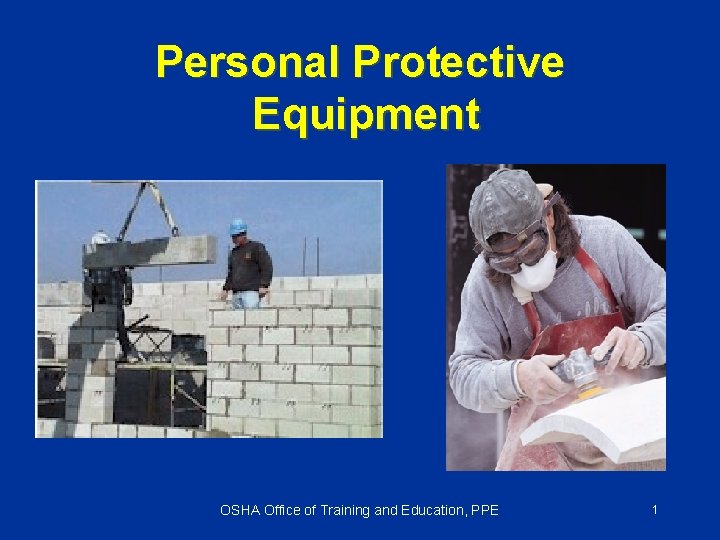 Personal Protective Equipment

OSHA Office of Training and Education, PPE

1